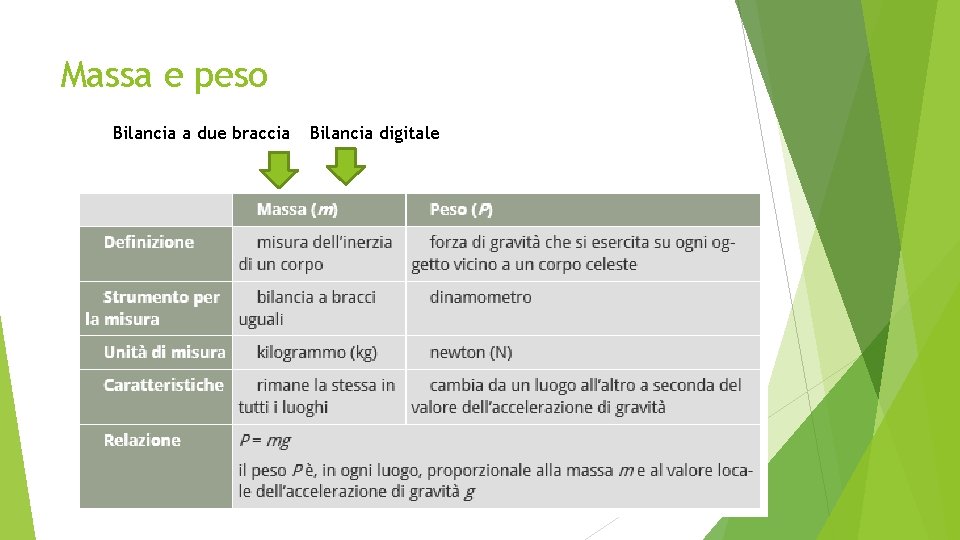 Massa e peso

Bilancia a due braccia   Bilancia digitale

| | Massa ($m$) | Peso ($P$) |
|---|---|---|
| Definizione | misura dell'inerzia di un corpo | forza di gravità che si esercita su ogni oggetto vicino a un corpo celeste |
| Strumento per la misura | bilancia a bracci uguali | dinamometro |
| Unità di misura | kilogrammo (kg) | newton (N) |
| Caratteristiche | rimane la stessa in tutti i luoghi | cambia da un luogo all'altro a seconda del valore dell'accelerazione di gravità |
| Relazione | $P = mg$ il peso $P$ è, in ogni luogo, proporzionale alla massa $m$ e al valore locale dell'accelerazione di gravità $g$ | |